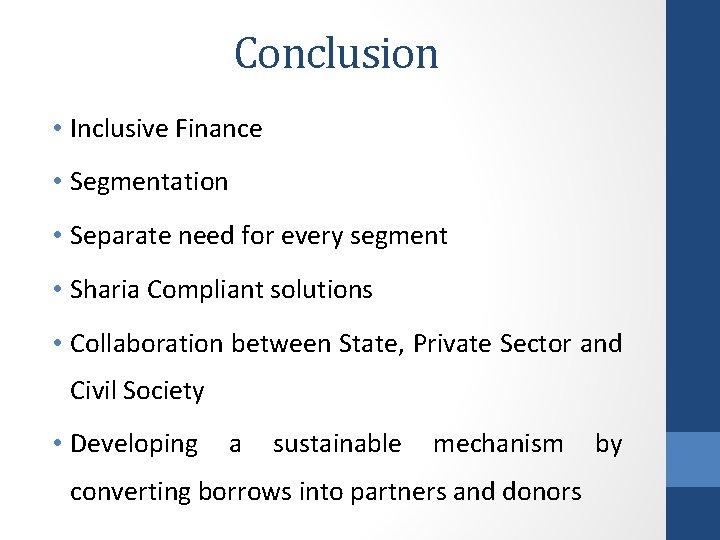 Conclusion

• Inclusive Finance

• Segmentation

• Separate need for every segment

• Sharia Compliant solutions

• Collaboration between State, Private Sector and Civil Society

• Developing a sustainable mechanism by converting borrows into partners and donors